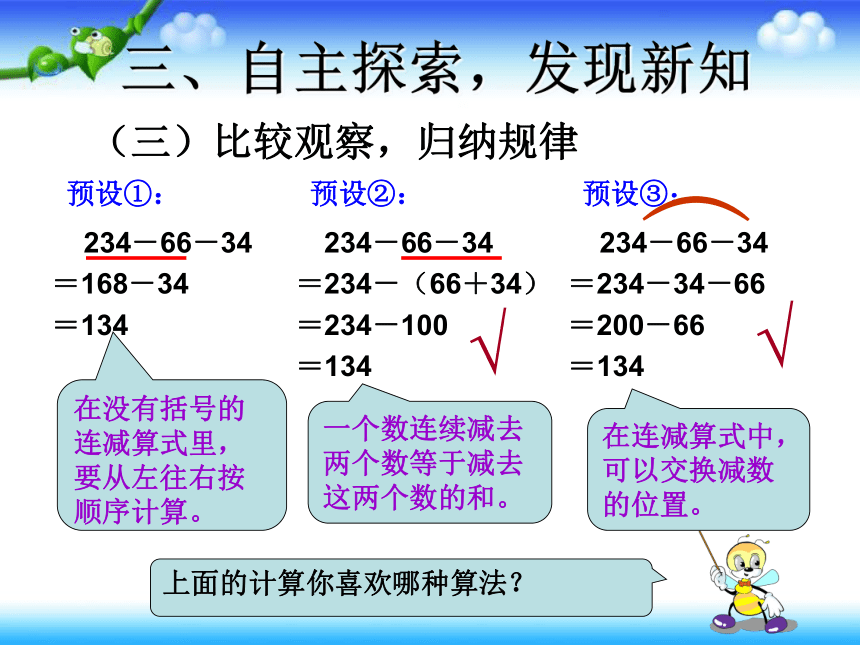 三、自主探索，发现新知

（三）比较观察，归纳规律

预设①：

234－66－34
＝168－34
＝134

在没有括号的连减算式里，要从左往右按顺序计算。

预设②：

234－66－34
＝234－（66＋34）
＝234－100
＝134

√

一个数连续减去两个数等于减去这两个数的和。

预设③：

234－66－34
＝234－34－66
＝200－66
＝134

√

在连减算式中，可以交换减数的位置。

上面的计算你喜欢哪种算法？